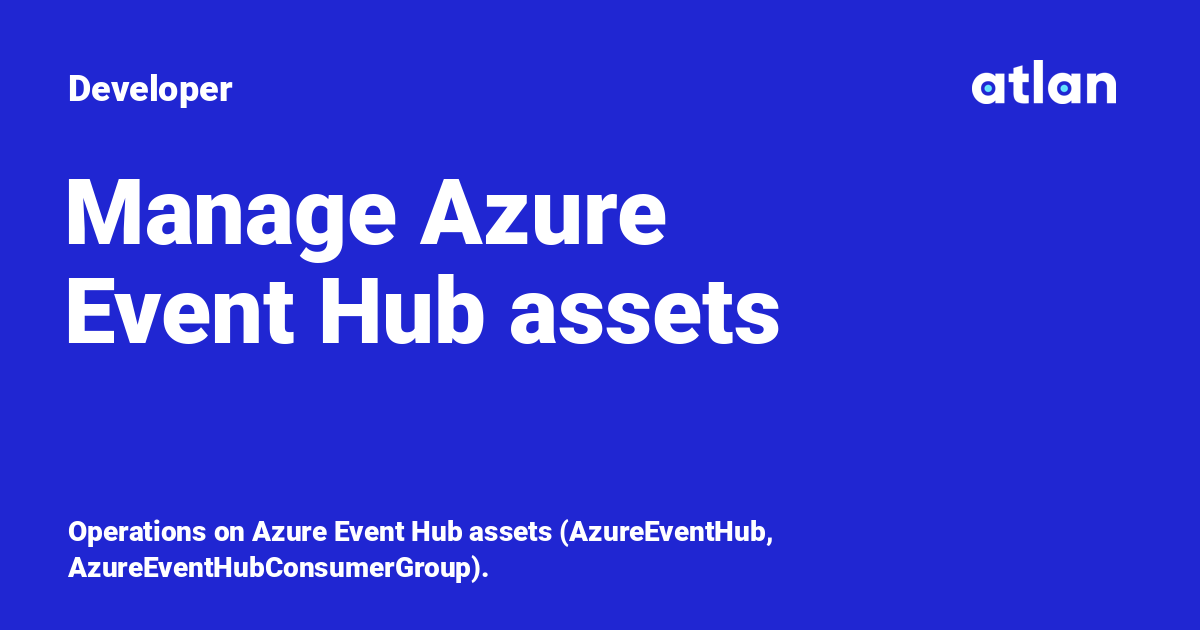 Developer

atlan

Manage Azure Event Hub assets

Operations on Azure Event Hub assets (AzureEventHub, AzureEventHubConsumerGroup).